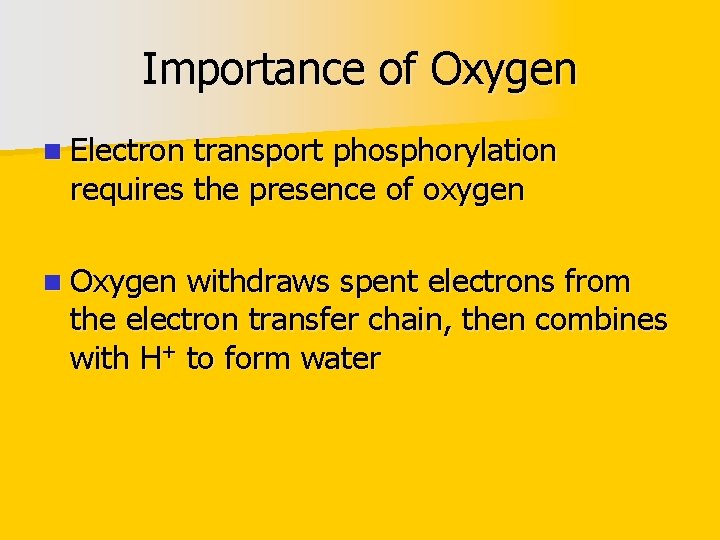 Importance of Oxygen

Electron transport phosphorylation requires the presence of oxygen

Oxygen withdraws spent electrons from the electron transfer chain, then combines with $H^+$ to form water